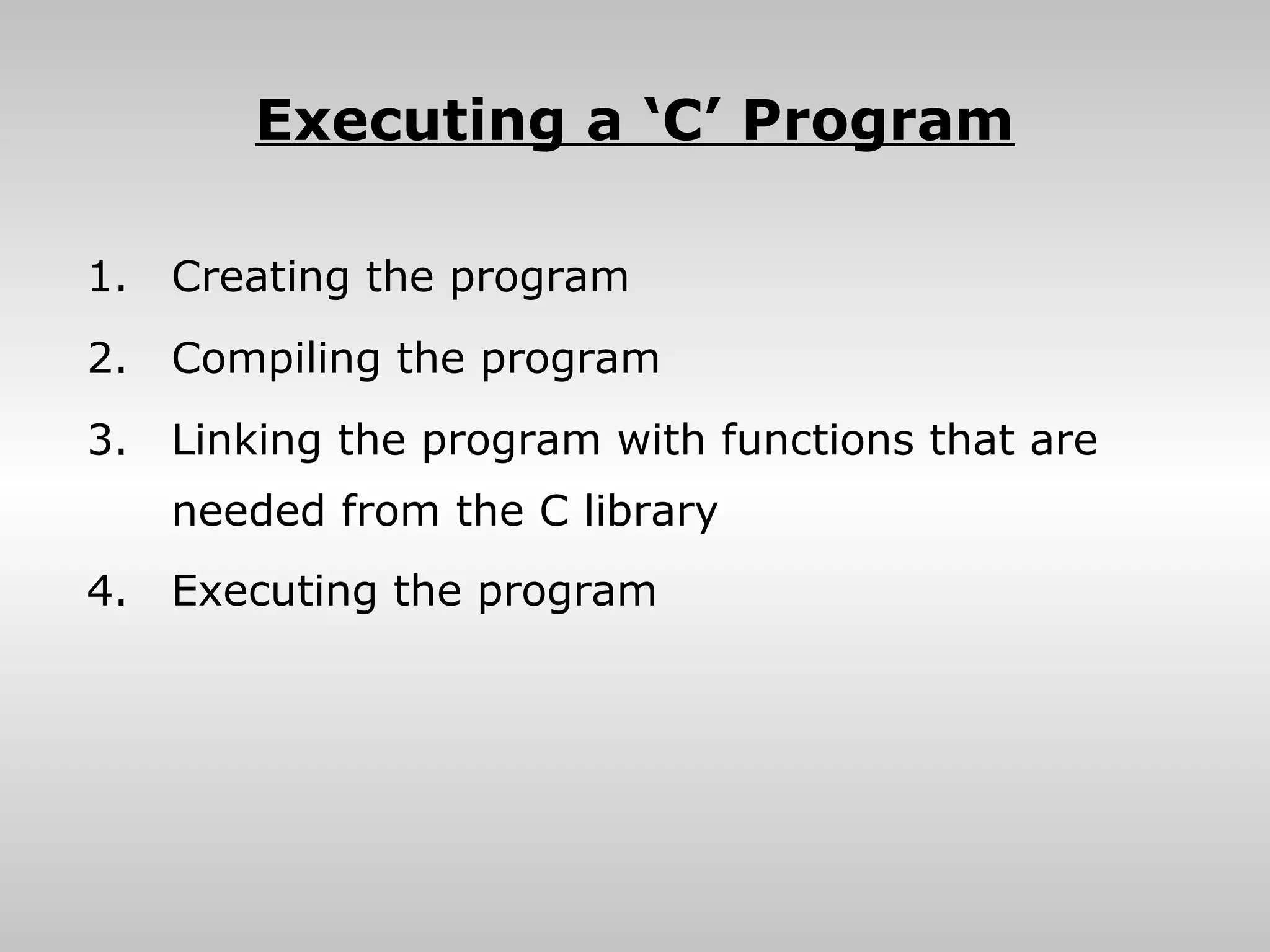 Executing a ‘C’ Program

1. Creating the program
2. Compiling the program
3. Linking the program with functions that are needed from the C library
4. Executing the program